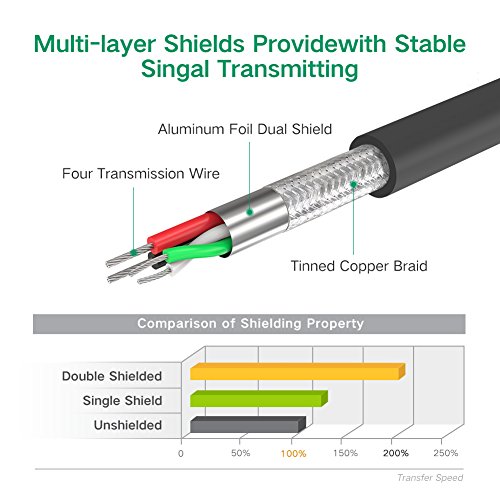 Multi-layer Shields Providewith Stable Singal Transmitting

Aluminum Foil Dual Shield

Four Transmission Wire

Tinned Copper Braid

Comparison of Shielding Property

Double Shielded

Single Shield

Unshielded

0 50% 100% 150% 200% 250%

Transfer Speed